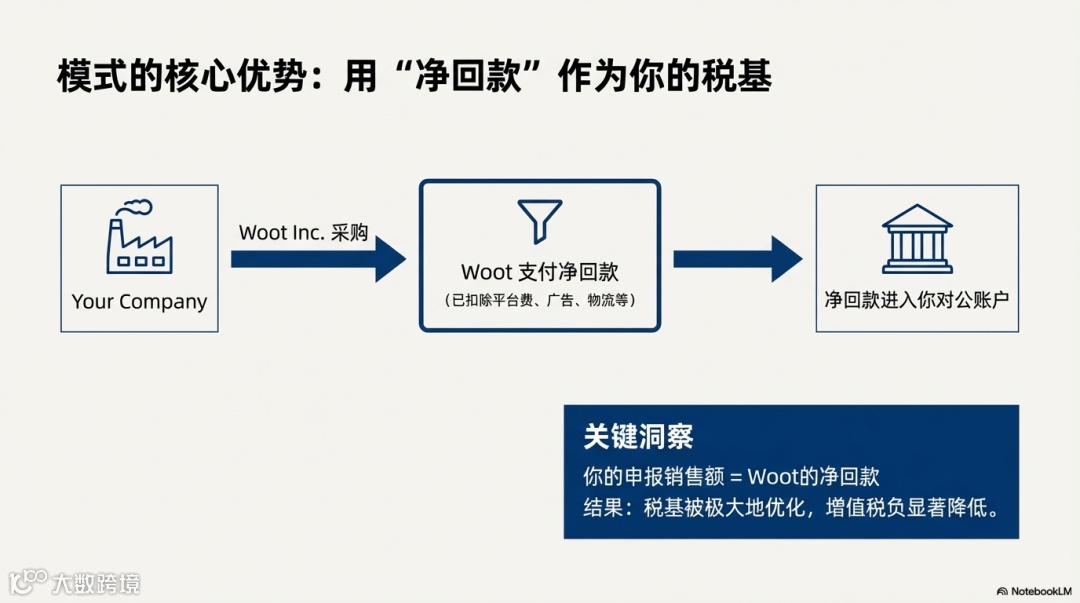 模式的核心优势：用“净回款”作为你的税基

Your Company

Woot Inc. 采购

Woot 支付净回款
（已扣除平台费、广告、物流等）

净回款进入你对公账户

关键洞察
你的申报销售额 = Woot的净回款
结果：税基被极大地优化，增值税负显著降低。

大数跨境

NotebookLM